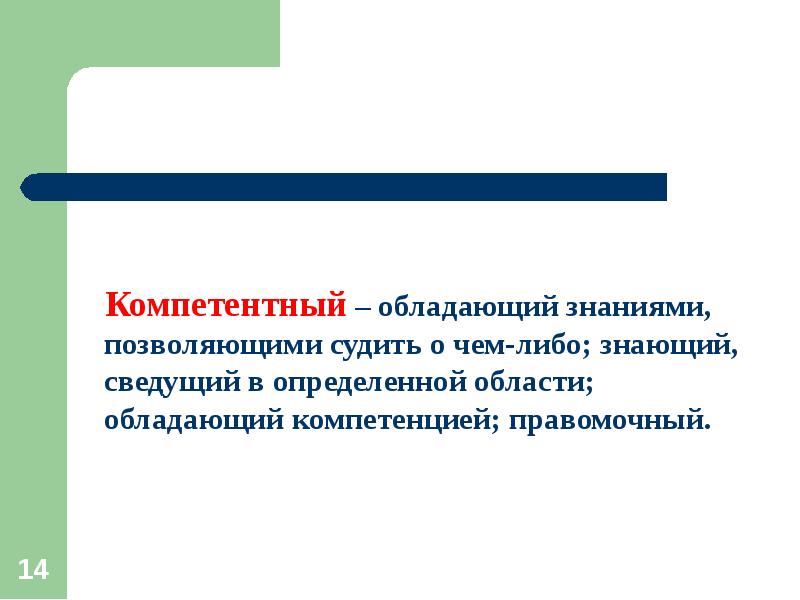 Компетентный – обладающий знаниями, позволяющими судить о чем-либо; знающий, сведущий в определенной области; обладающий компетенцией; правомочный.

14